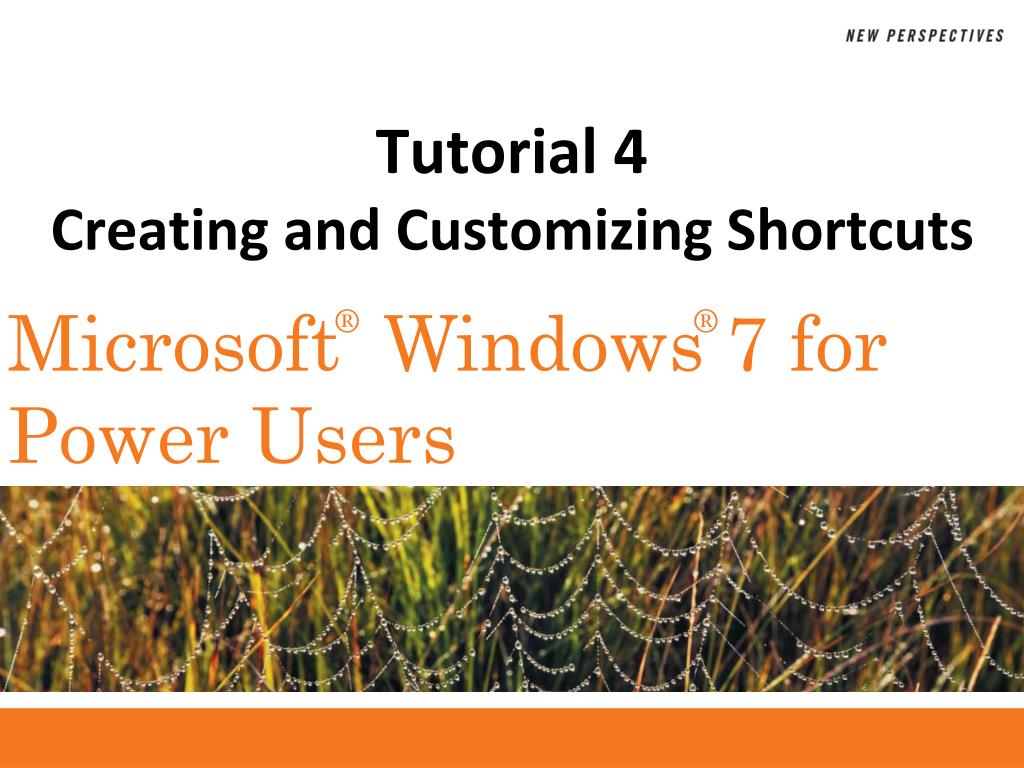 NEW PERSPECTIVES

Tutorial 4
Creating and Customizing Shortcuts

Microsoft® Windows® 7 for Power Users